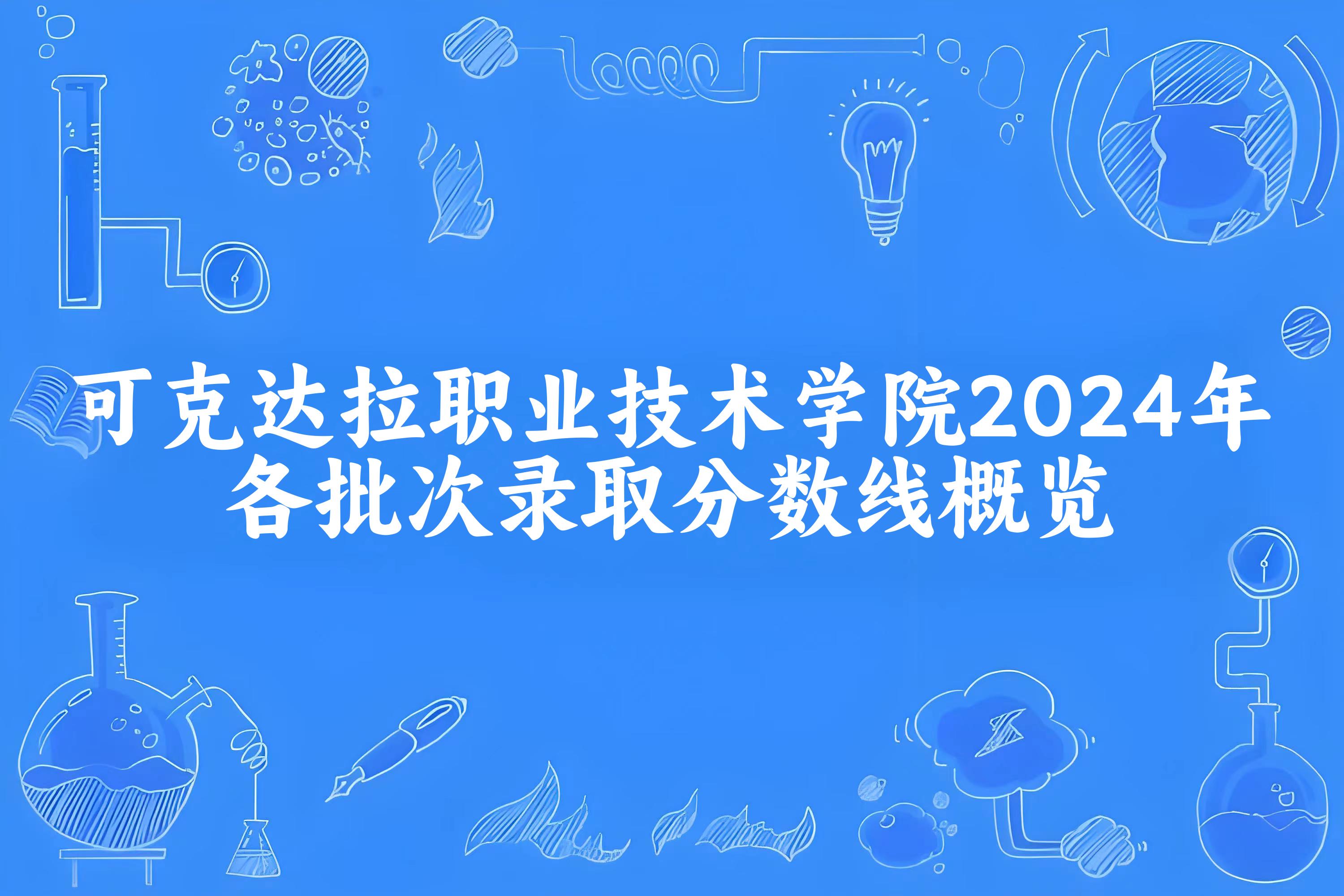 可克达拉职业技术学院2024年各批次录取分数线概览